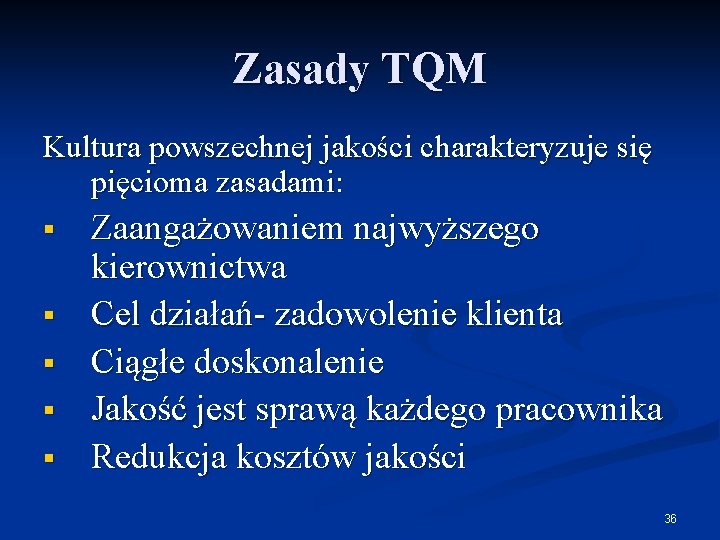 Zasady TQM

Kultura powszechnej jakości charakteryzuje się pięcioma zasadami:

- Zaangażowaniem najwyższego kierownictwa
- Cel działań- zadowolenie klienta
- Ciągłe doskonalenie
- Jakość jest sprawą każdego pracownika
- Redukcja kosztów jakości

36